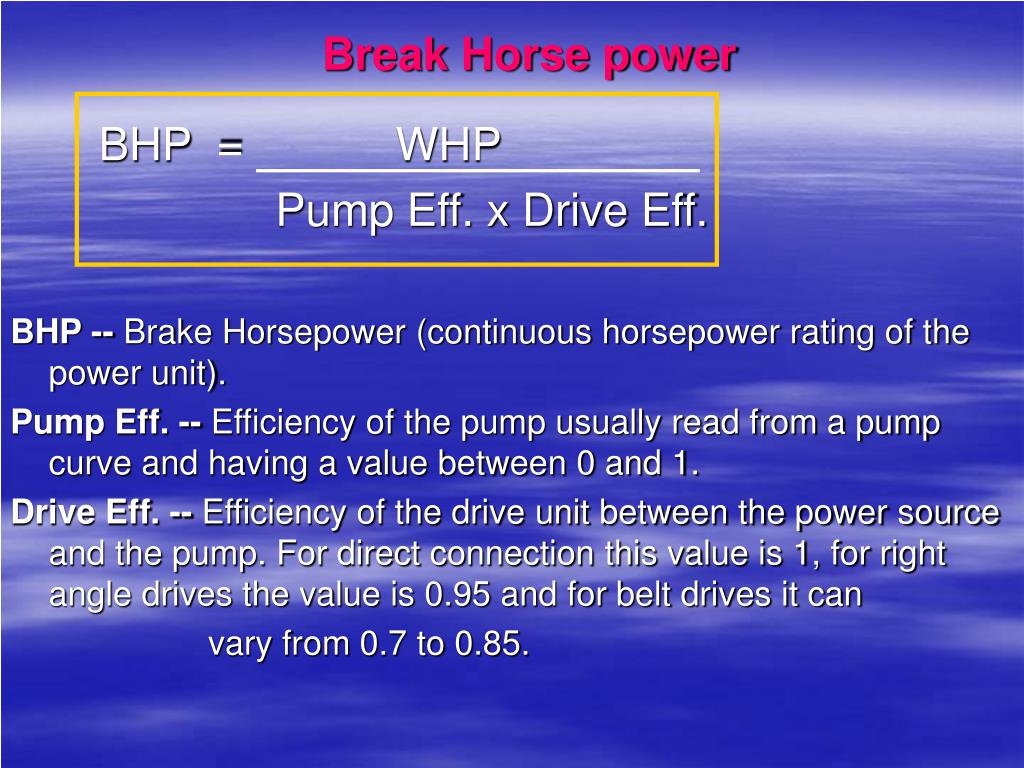 Break Horse power

$BHP = \frac{WHP}{\text{Pump Eff. x Drive Eff.}}$

BHP -- Brake Horsepower (continuous horsepower rating of the power unit).

Pump Eff. -- Efficiency of the pump usually read from a pump curve and having a value between 0 and 1.

Drive Eff. -- Efficiency of the drive unit between the power source and the pump. For direct connection this value is 1, for right angle drives the value is 0.95 and for belt drives it can vary from 0.7 to 0.85.